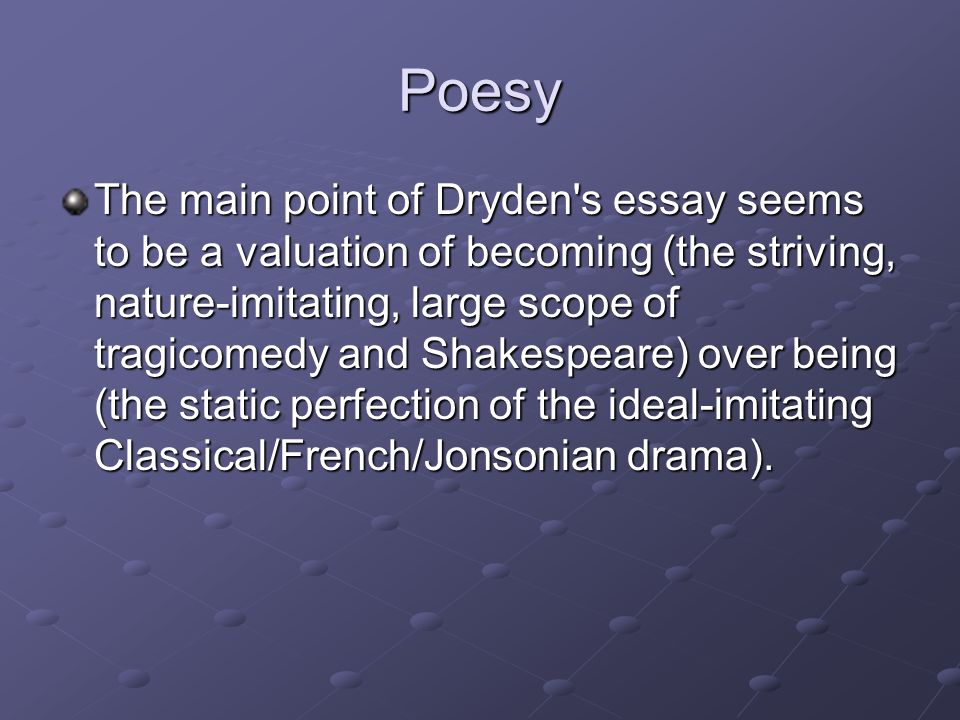 Poesy

The main point of Dryden's essay seems to be a valuation of becoming (the striving, nature-imitating, large scope of tragicomedy and Shakespeare) over being (the static perfection of the ideal-imitating Classical/French/Jonsonian drama).